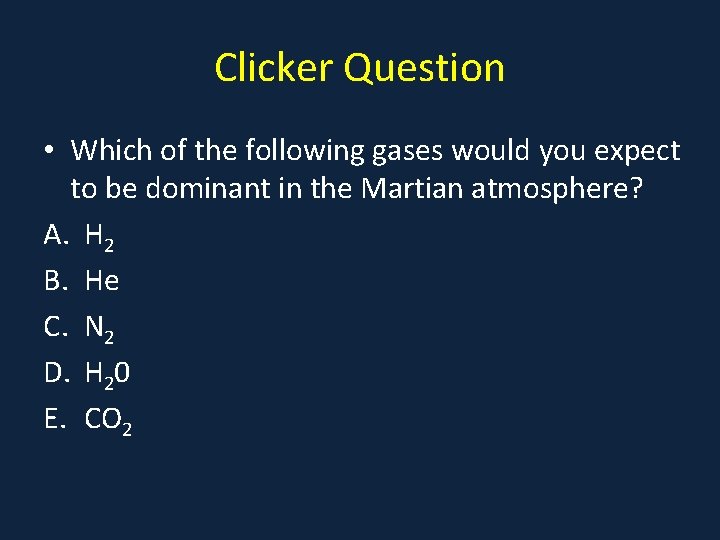 Clicker Question

• Which of the following gases would you expect to be dominant in the Martian atmosphere?

A. $H_2$
B. He
C. $N_2$
D. $H_20$
E. $CO_2$